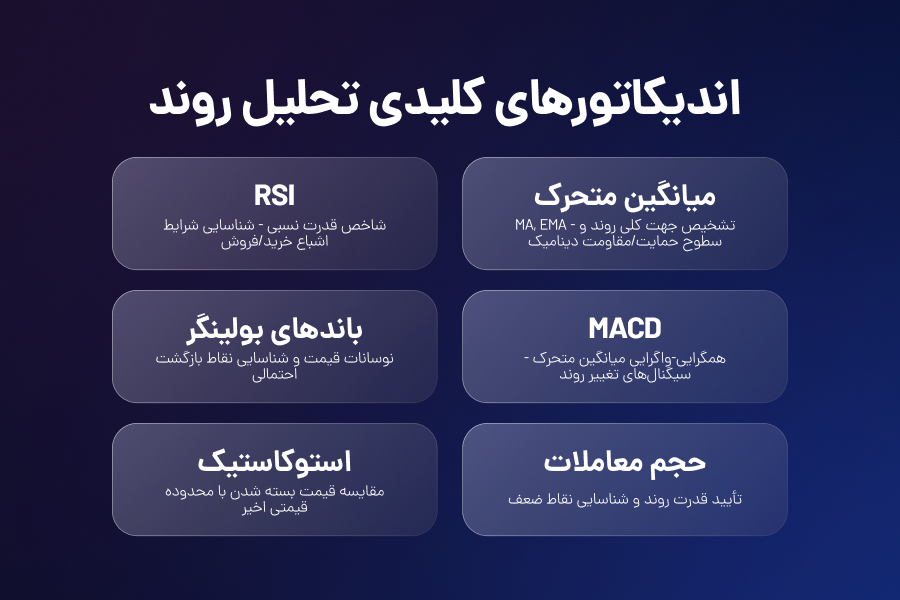 اندیکاتورهای کلیدی تحلیل روند

میانگین متحرک
MA, EMA - تشخیص جهت کلی روند و سطوح حمایت/مقاومت دینامیک

RSI
شاخص قدرت نسبی - شناسایی شرایط اشباع خرید/فروش

MACD
همگرایی-واگرایی میانگین متحرک - سیگنال‌های تغییر روند

باندهای بولینگر
نوسانات قیمت و شناسایی نقاط بازگشت احتمالی

حجم معاملات
تأیید قدرت روند و شناسایی نقاط ضعف

استوکاستیک
مقایسه قیمت بسته شدن با محدوده قیمتی اخیر